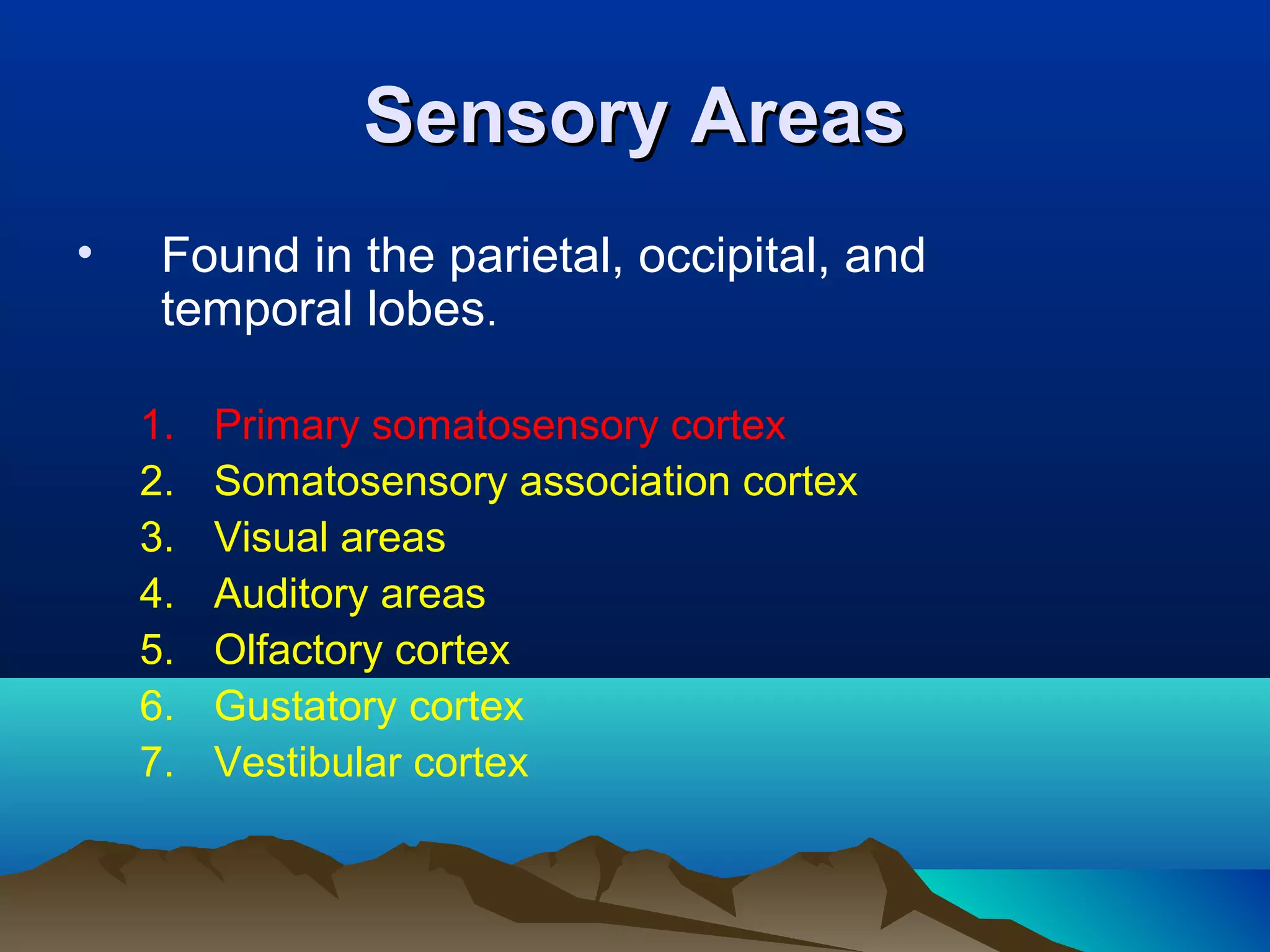 Sensory Areas

• Found in the parietal, occipital, and temporal lobes.

1. Primary somatosensory cortex
2. Somatosensory association cortex
3. Visual areas
4. Auditory areas
5. Olfactory cortex
6. Gustatory cortex
7. Vestibular cortex